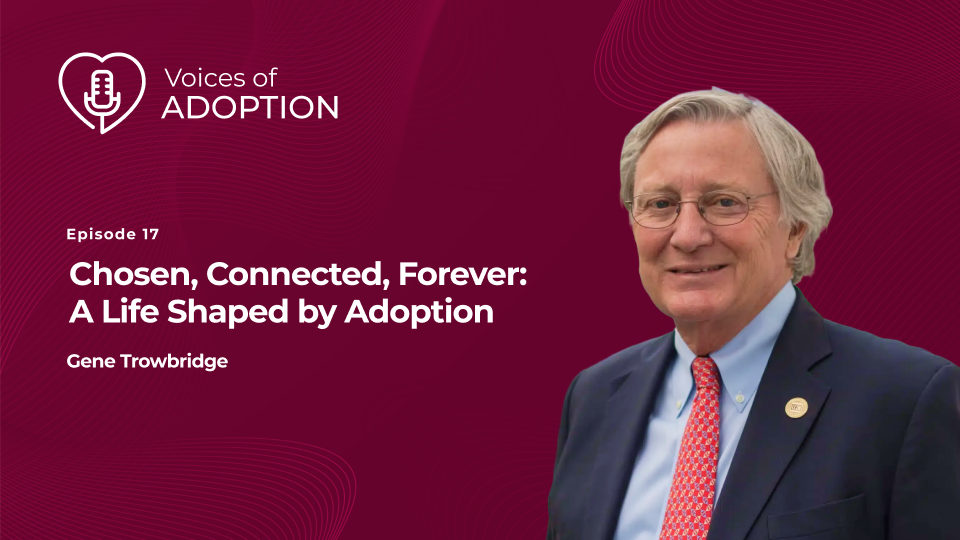 Voices of
ADOPTION

Episode 17

Chosen, Connected, Forever: A Life Shaped by Adoption

Gene Trowbridge